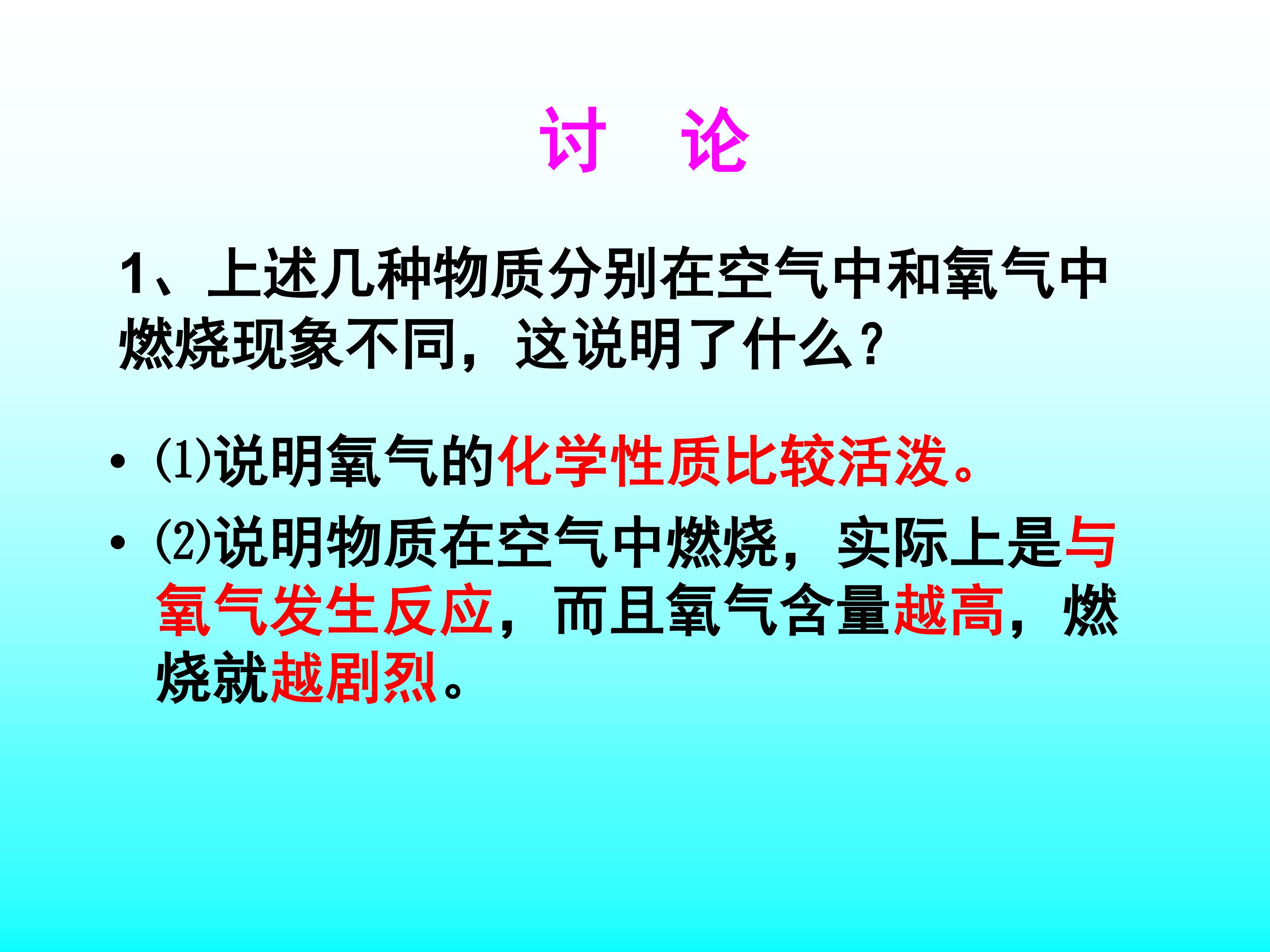 讨　论

1、上述几种物质分别在空气中和氧气中燃烧现象不同，这说明了什么？

• ⑴说明氧气的化学性质比较活泼。

• ⑵说明物质在空气中燃烧，实际上是与氧气发生反应，而且氧气含量越高，燃烧就越剧烈。